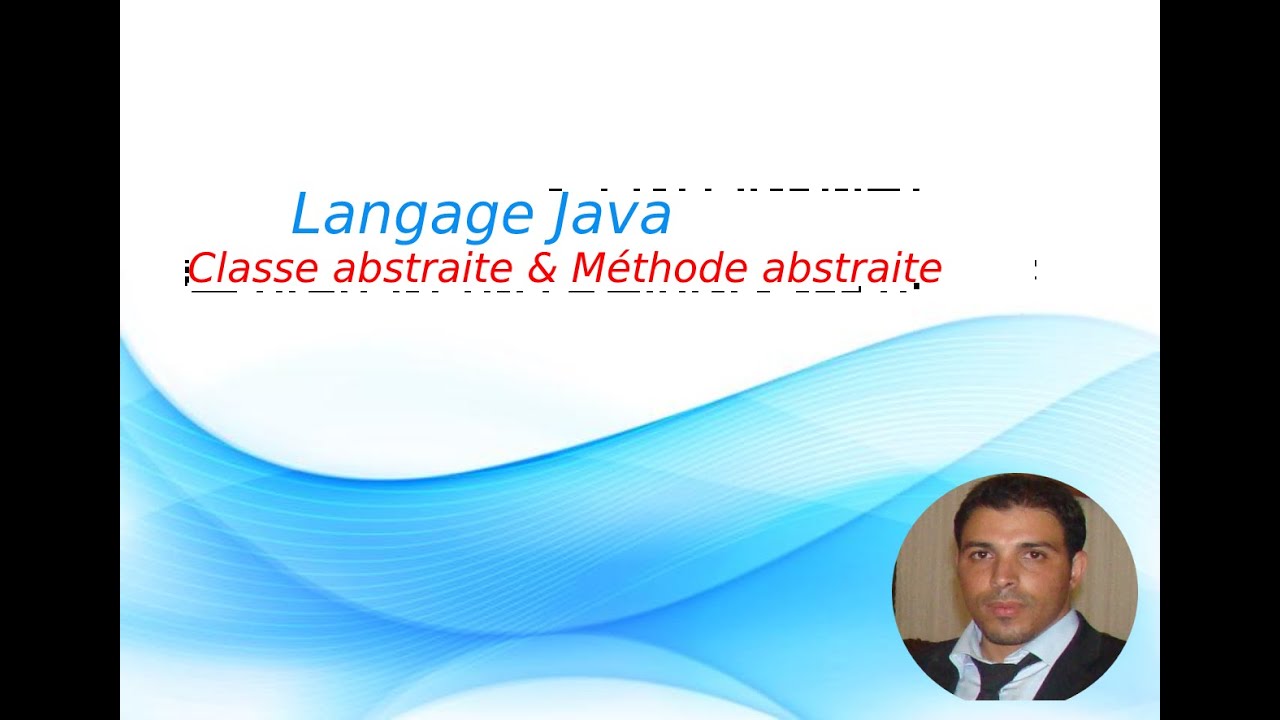 Langage Java
Classe abstraite & Méthode abstraite